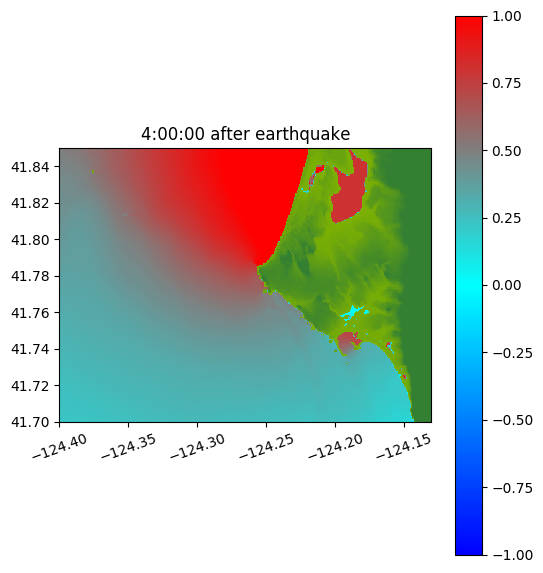 4:00:00 after earthquake

41.84
41.82
41.80
41.78
41.76
41.74
41.72
41.70

−124.40
−124.35
−124.30
−124.25
−124.20
−124.15

1.00
0.75
0.50
0.25
0.00
−0.25
−0.50
−0.75
−1.00